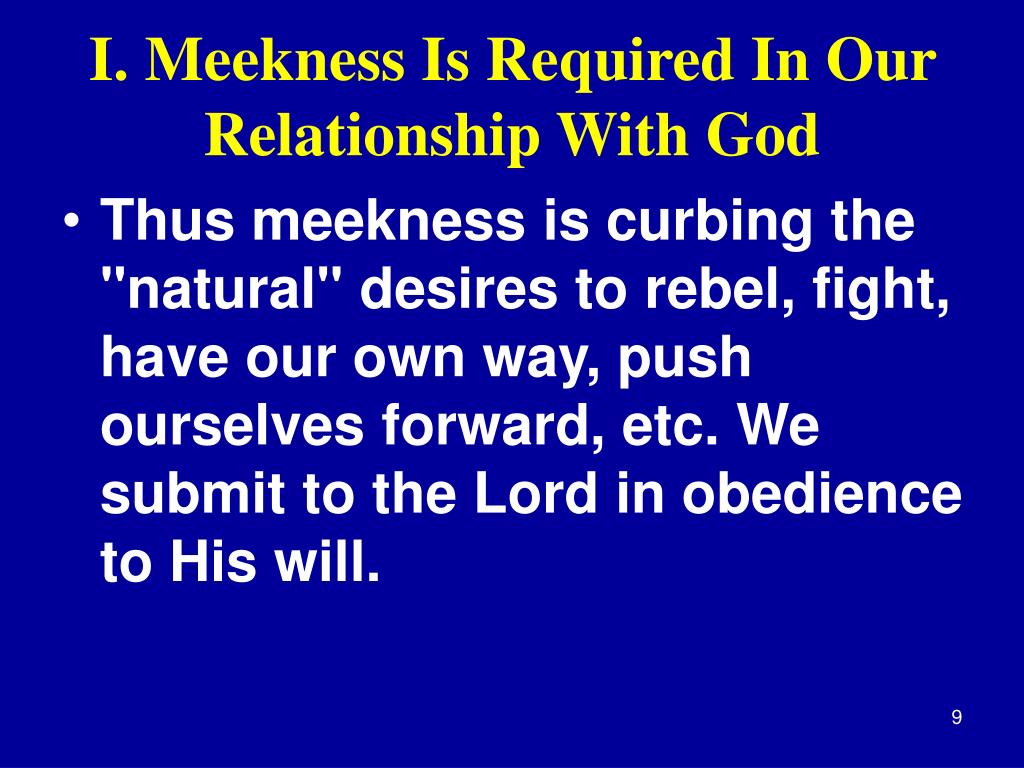 I. Meekness Is Required In Our Relationship With God

• Thus meekness is curbing the "natural" desires to rebel, fight, have our own way, push ourselves forward, etc. We submit to the Lord in obedience to His will.

9